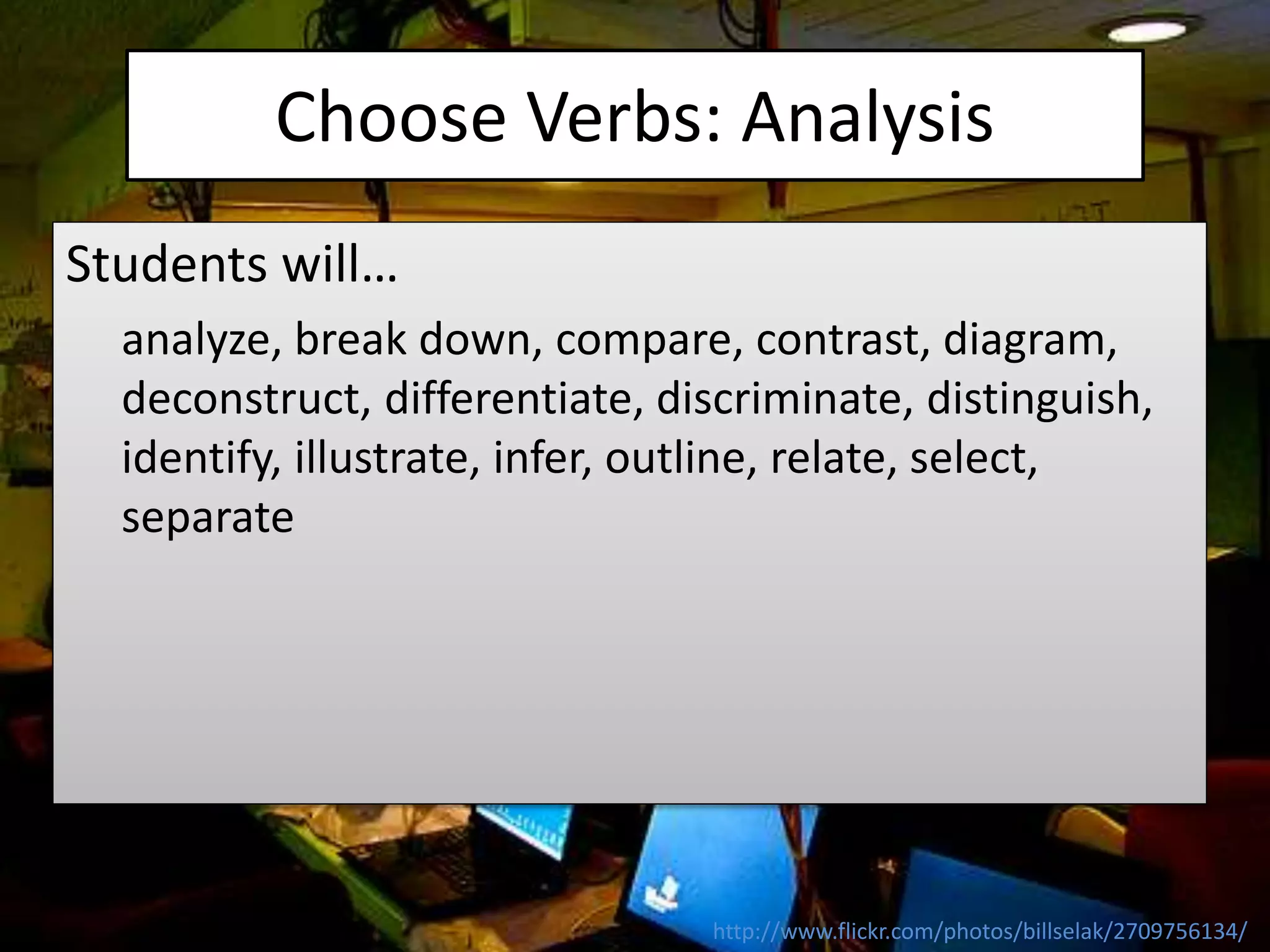 Choose Verbs: Analysis

Students will…

analyze, break down, compare, contrast, diagram, deconstruct, differentiate, discriminate, distinguish, identify, illustrate, infer, outline, relate, select, separate

http://www.flickr.com/photos/billselak/2709756134/